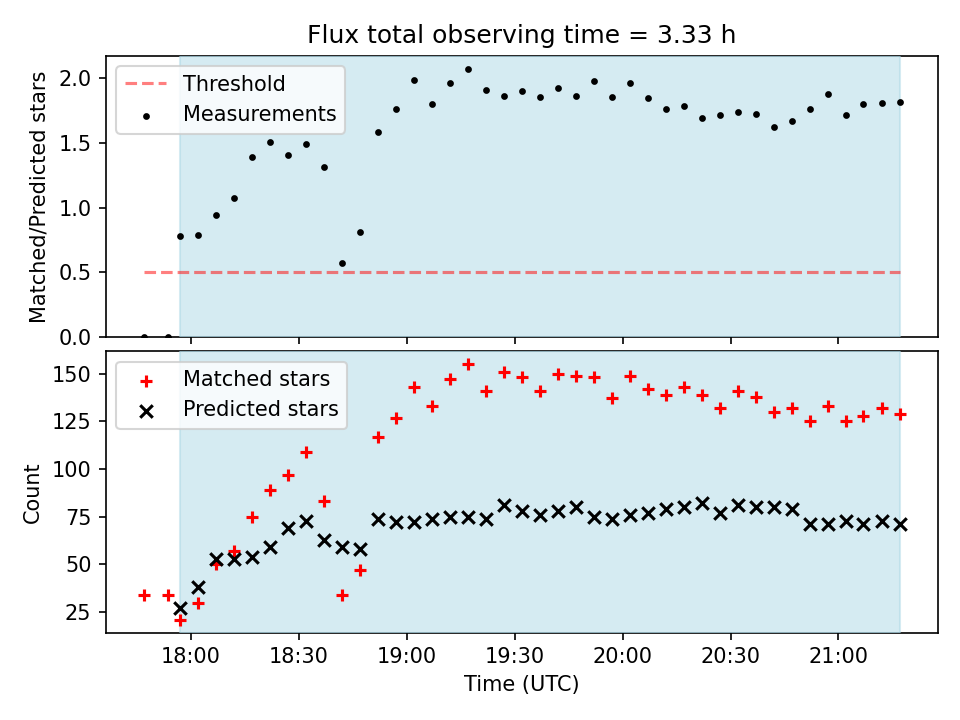 Flux total observing time = 3.33 h

Threshold
Measurements

Matched/Predicted stars

2.0
1.5
1.0
0.5
0.0

Matched stars
Predicted stars

Count

150
125
100
75
50
25

18:00
18:30
19:00
19:30
20:00
20:30
21:00

Time (UTC)